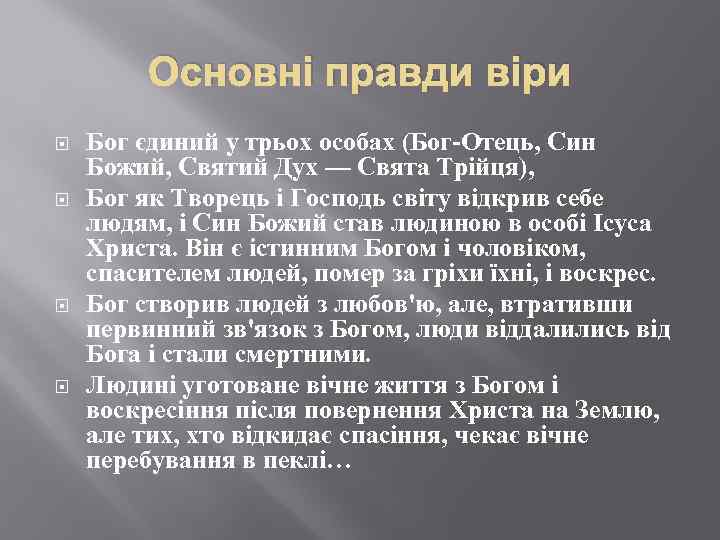 Основні правди віри

Бог єдиний у трьох особах (Бог-Отець, Син Божий, Святий Дух — Свята Трійця),

Бог як Творець і Господь світу відкрив себе людям, і Син Божий став людиною в особі Ісуса Христа. Він є істинним Богом і чоловіком, спасителем людей, помер за гріхи їхні, і воскрес.

Бог створив людей з любов'ю, але, втративши первинний зв'язок з Богом, люди віддалились від Бога і стали смертними.

Людині уготоване вічне життя з Богом і воскресіння після повернення Христа на Землю, але тих, хто відкидає спасіння, чекає вічне перебування в пеклі…